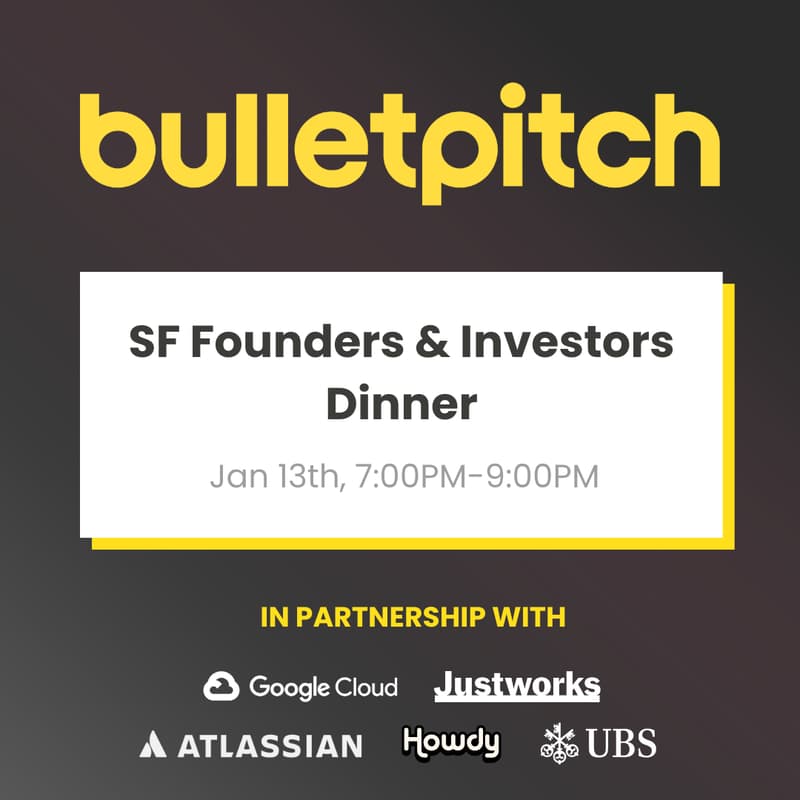 bulletpitch

SF Founders & Investors Dinner

Jan 13th, 7:00PM-9:00PM

IN PARTNERSHIP WITH

Google Cloud Justworks

ATLASSIAN Howdy UBS